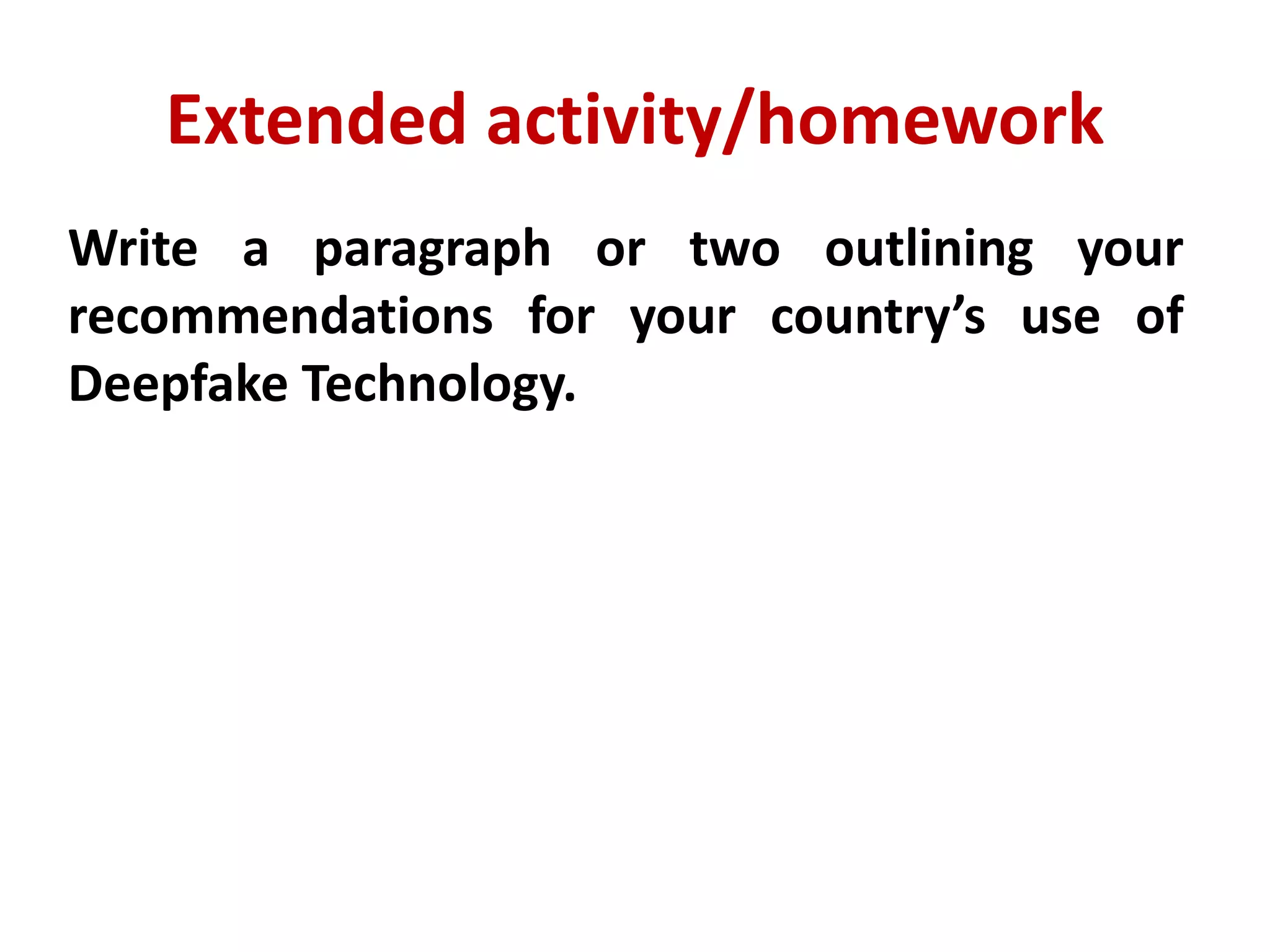 Extended activity/homework

Write a paragraph or two outlining your recommendations for your country’s use of Deepfake Technology.